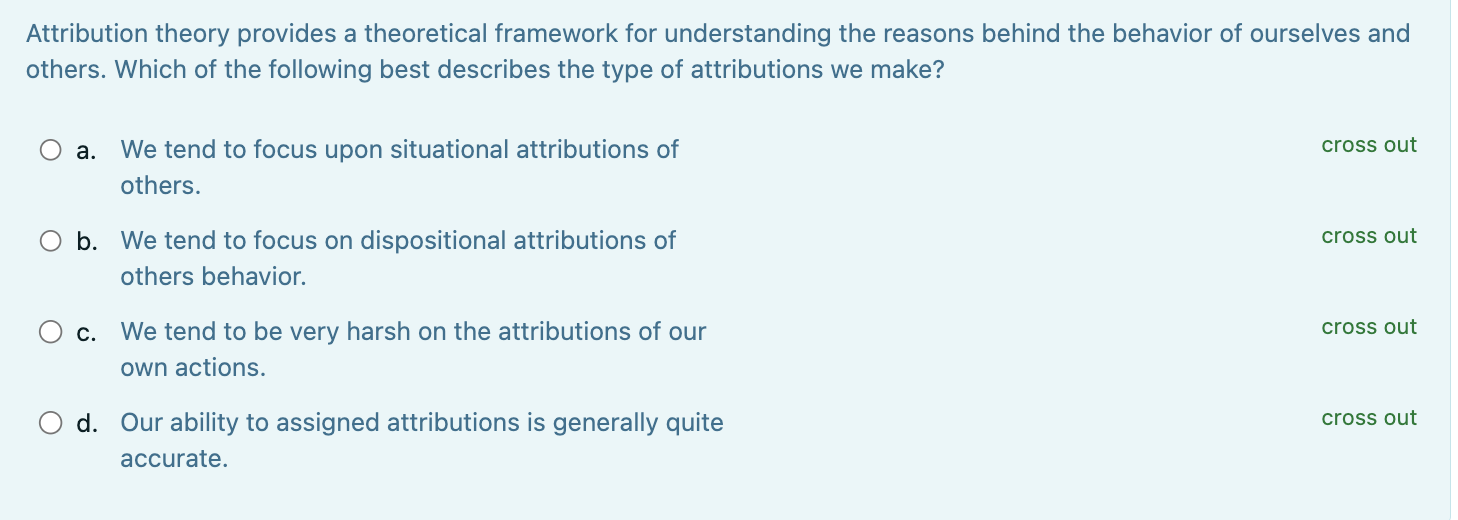 Attribution theory provides a theoretical framework for understanding the reasons behind the behavior of ourselves and others. Which of the following best describes the type of attributions we make?

a. We tend to focus upon situational attributions of others.
cross out

b. We tend to focus on dispositional attributions of others behavior.
cross out

c. We tend to be very harsh on the attributions of our own actions.
cross out

d. Our ability to assigned attributions is generally quite accurate.
cross out